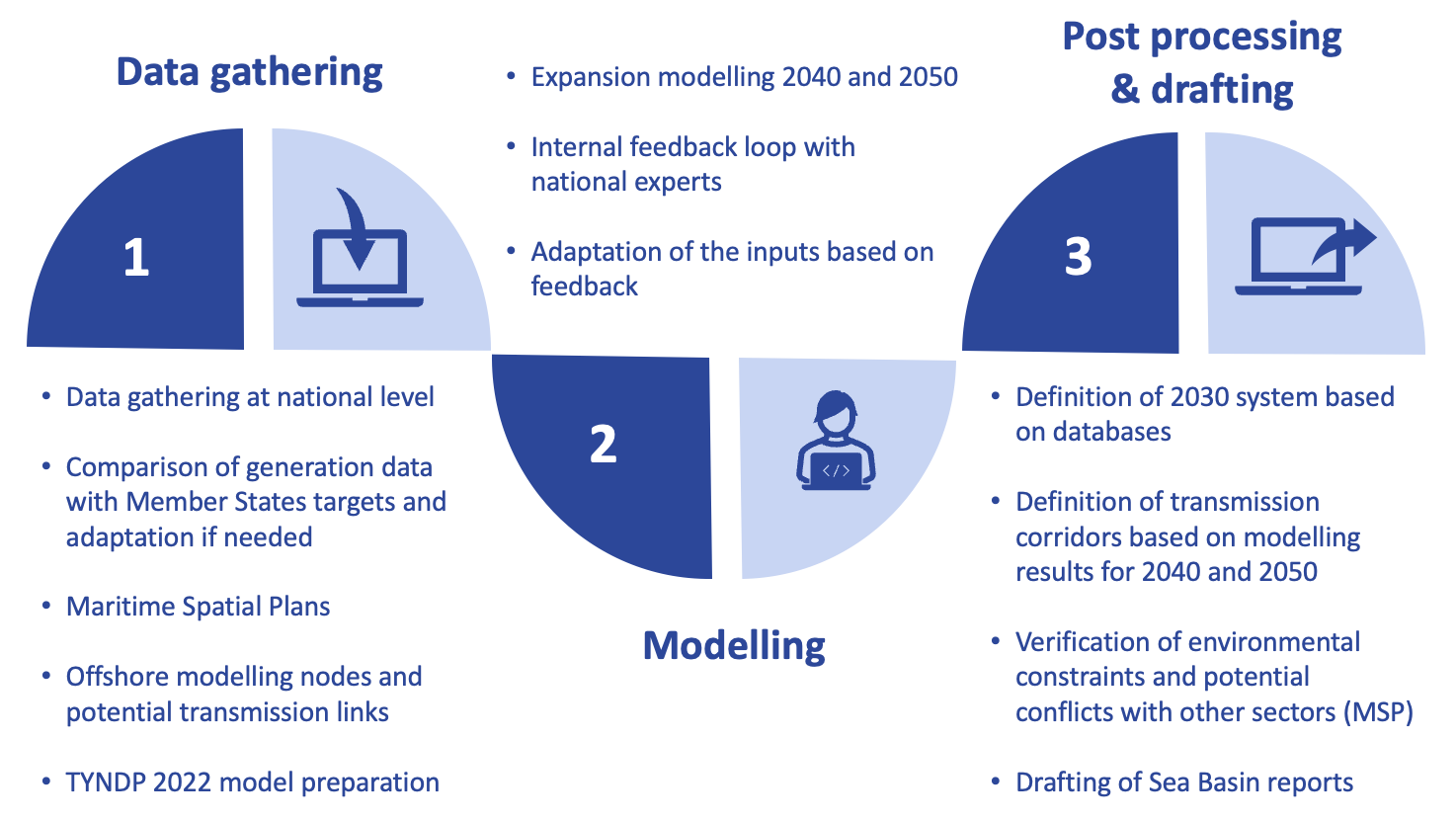 Data gathering

1

• Data gathering at national level

• Comparison of generation data with Member States targets and adaptation if needed

• Maritime Spatial Plans

• Offshore modelling nodes and potential transmission links

• TYNDP 2022 model preparation

• Expansion modelling 2040 and 2050

• Internal feedback loop with national experts

• Adaptation of the inputs based on feedback

2

</>

Modelling

Post processing & drafting

3

• Definition of 2030 system based on databases

• Definition of transmission corridors based on modelling results for 2040 and 2050

• Verification of environmental constraints and potential conflicts with other sectors (MSP)

• Drafting of Sea Basin reports